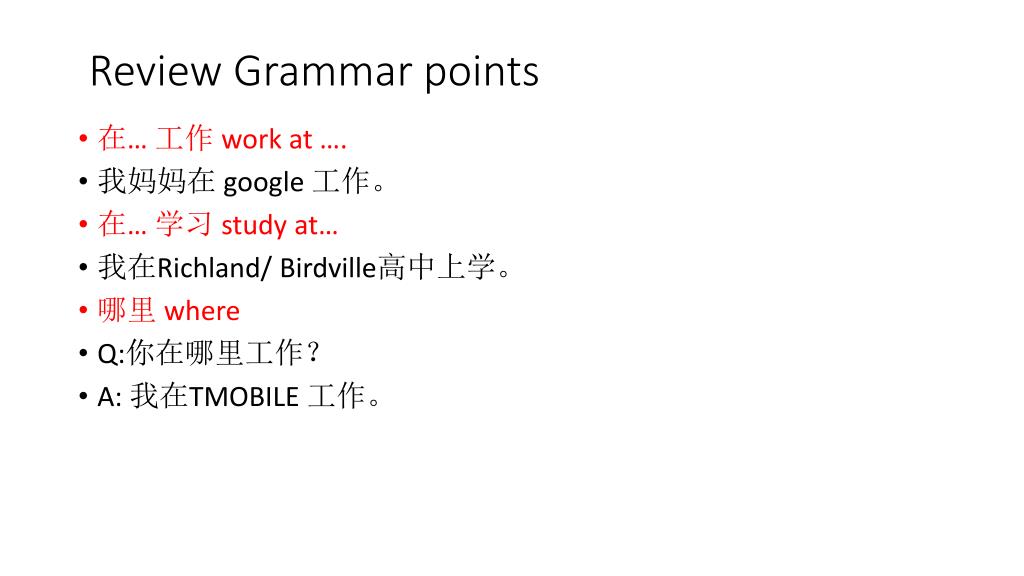 Review Grammar points

• 在… 工作 work at ….
• 我妈妈在 google 工作。
• 在… 学习 study at…
• 我在Richland/ Birdville高中上学。
• 哪里 where
• Q:你在哪里工作？
• A: 我在TMOBILE 工作。